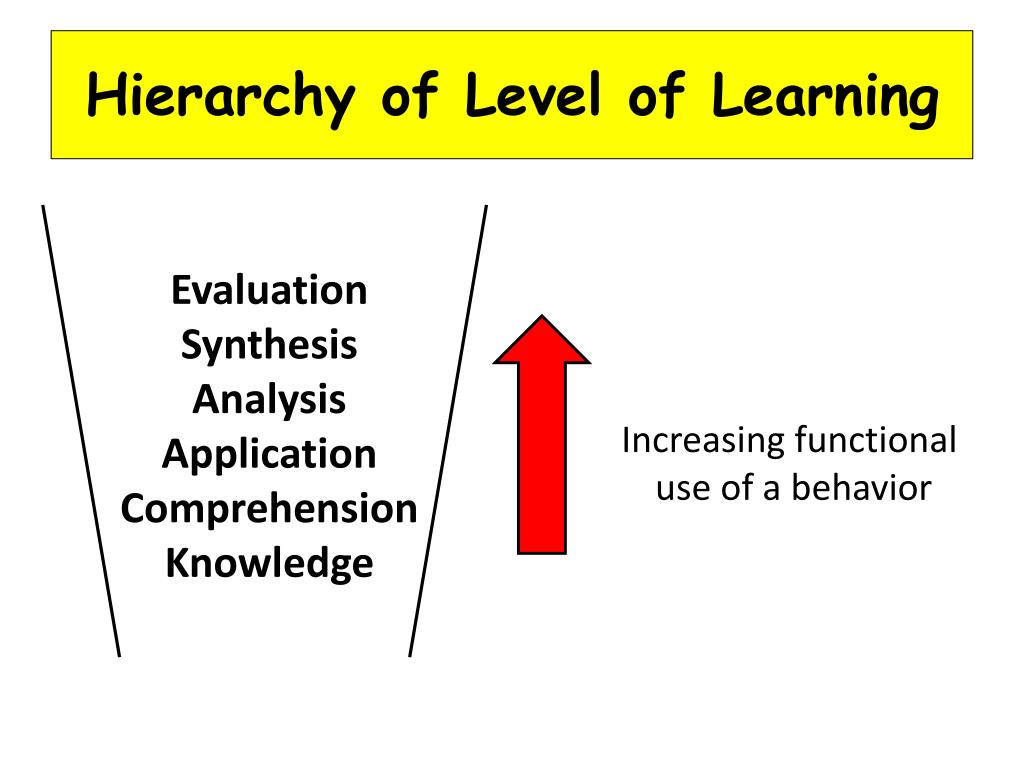 Hierarchy of Level of Learning

Evaluation
Synthesis
Analysis
Application
Comprehension
Knowledge

Increasing functional use of a behavior